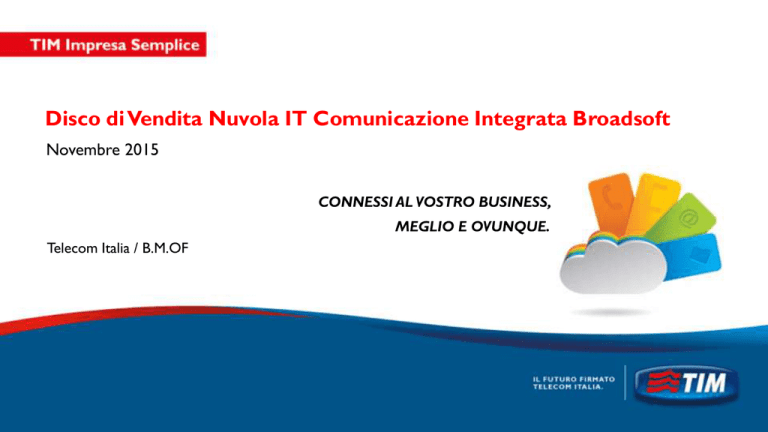 TIM Impresa Semplice

Disco di Vendita Nuvola IT Comunicazione Integrata Broadsoft

Novembre 2015

CONNESSI AL VOSTRO BUSINESS, MEGLIO E OVUNQUE.

Telecom Italia / B.M.OF

IL FUTURO FIRMATO TELECOM ITALIA.

TIM